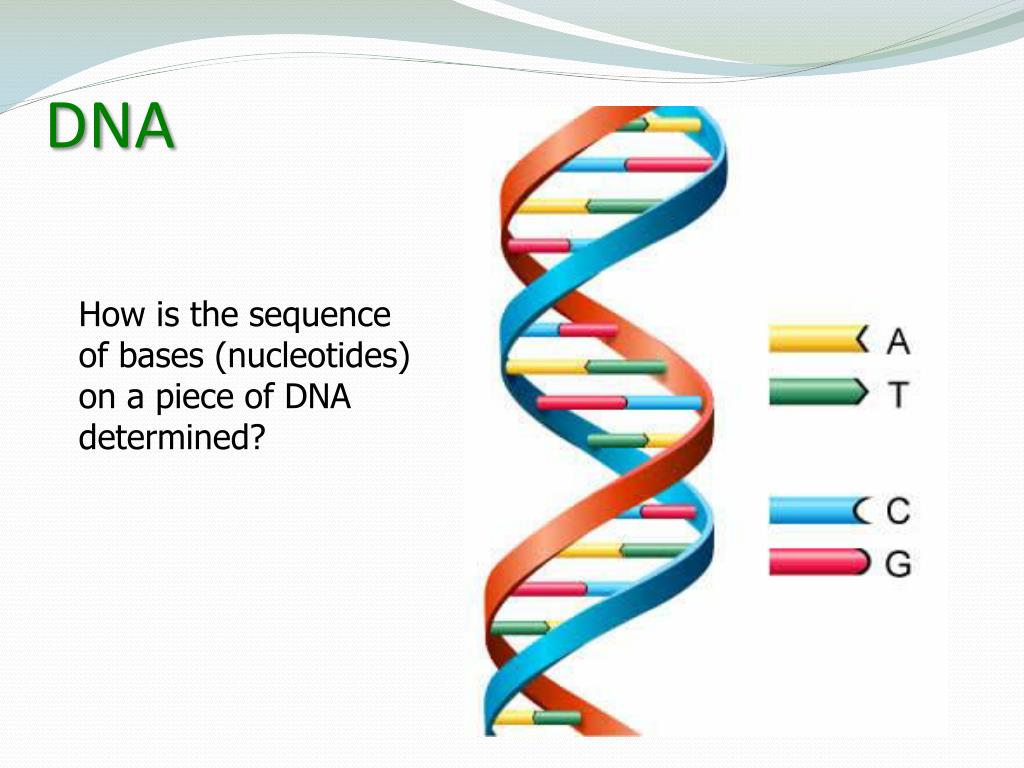 DNA

How is the sequence of bases (nucleotides) on a piece of DNA determined?

A
T
C
G